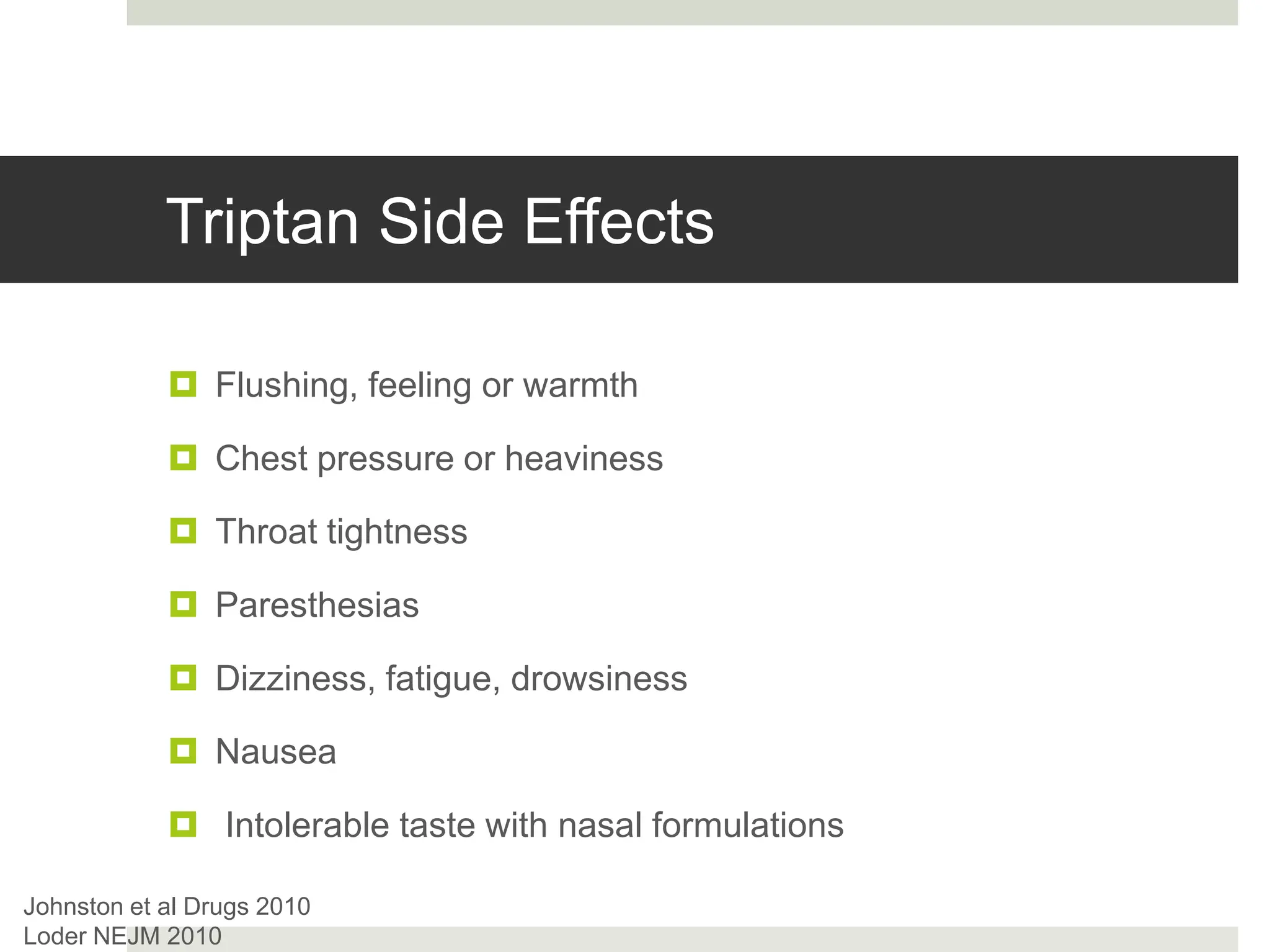 Triptan Side Effects

Flushing, feeling or warmth

Chest pressure or heaviness

Throat tightness

Paresthesias

Dizziness, fatigue, drowsiness

Nausea

Intolerable taste with nasal formulations

Johnston et al Drugs 2010
Loder NEJM 2010